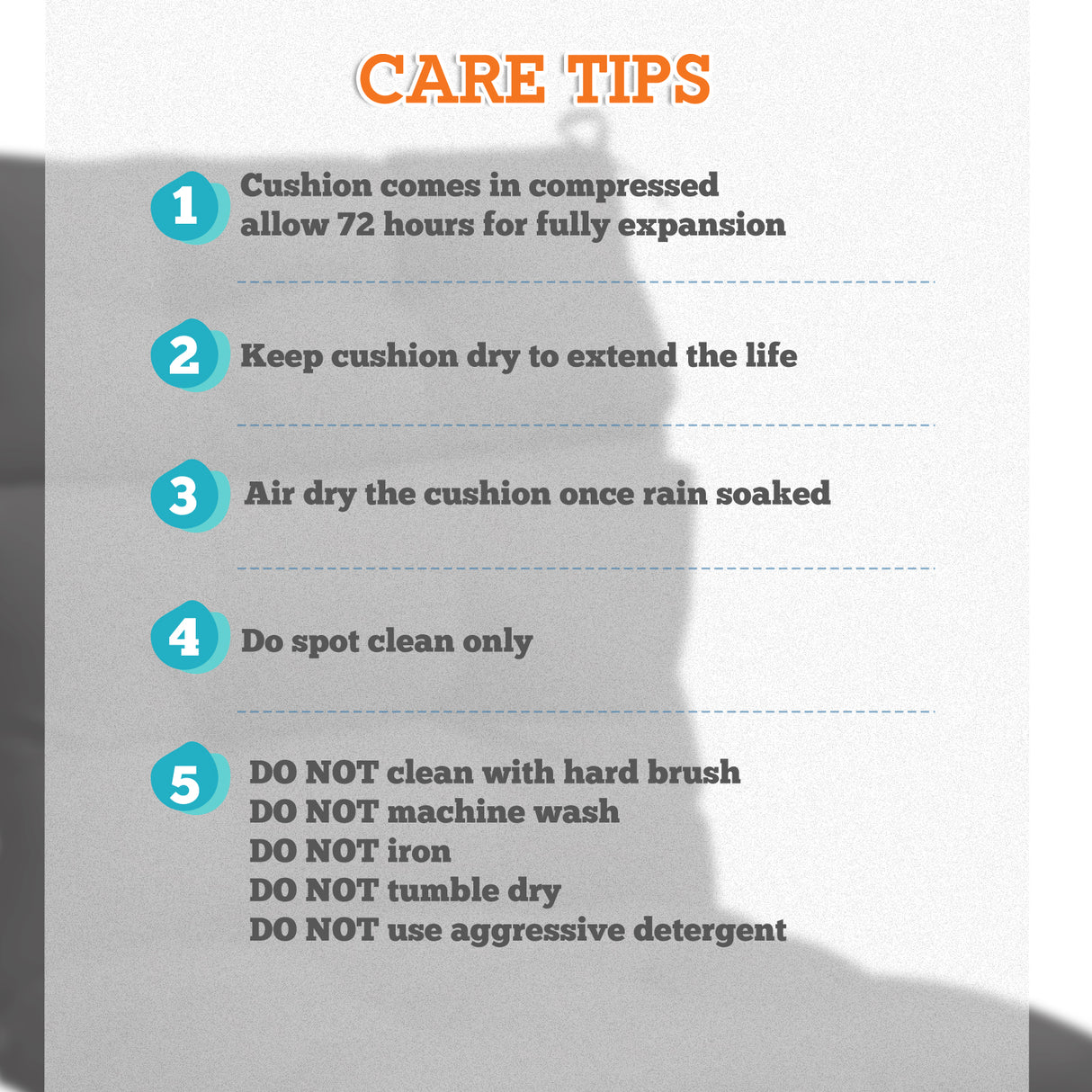 CARE TIPS

1 Cushion comes in compressed allow 72 hours for fully expansion

2 Keep cushion dry to extend the life

3 Air dry the cushion once rain soaked

4 Do spot clean only

5 DO NOT clean with hard brush
DO NOT machine wash
DO NOT iron
DO NOT tumble dry
DO NOT use aggressive detergent